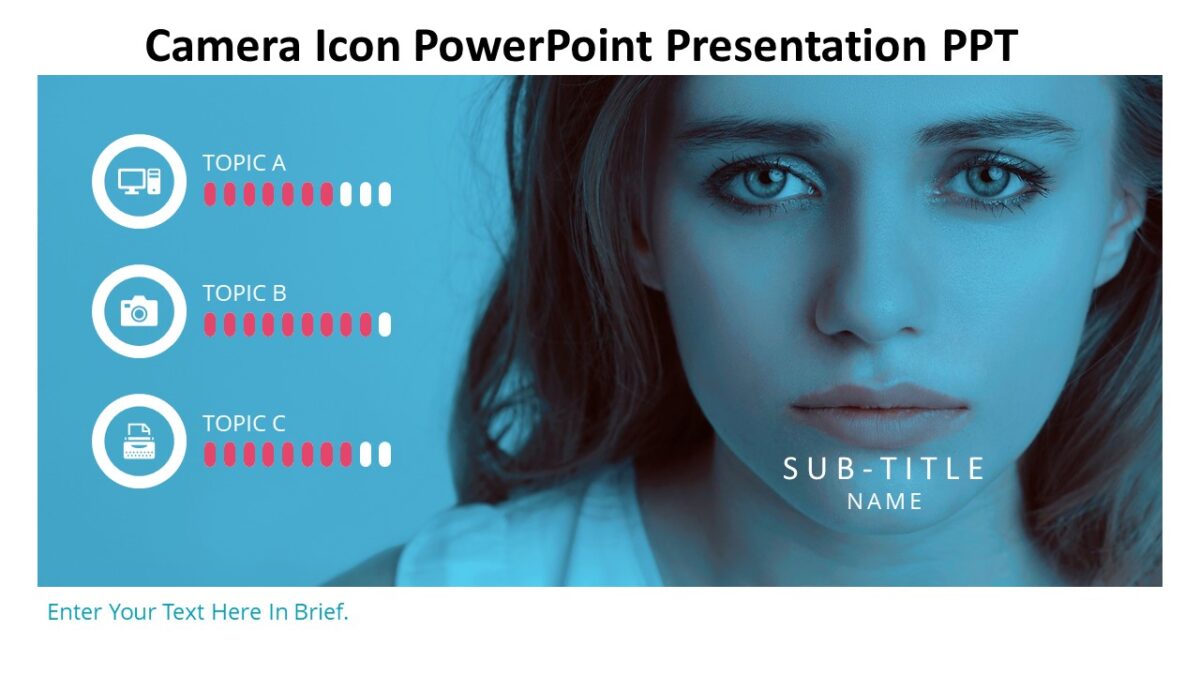 Camera Icon PowerPoint Presentation PPT

TOPIC A

TOPIC B

TOPIC C

SUB-TITLE
NAME

Enter Your Text Here In Brief.